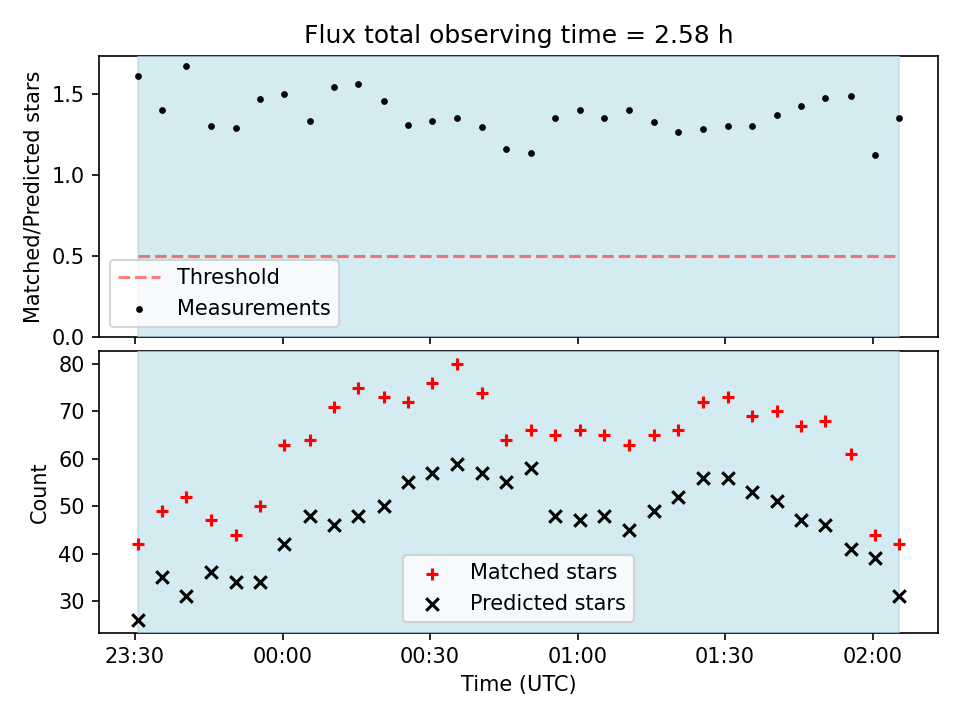 Flux total observing time = 2.58 h

Matched/Predicted stars

1.5
1.0
0.5
0.0

Threshold
Measurements

Count

80
70
60
50
40
30

Matched stars
Predicted stars

23:30
00:00
00:30
01:00
01:30
02:00

Time (UTC)